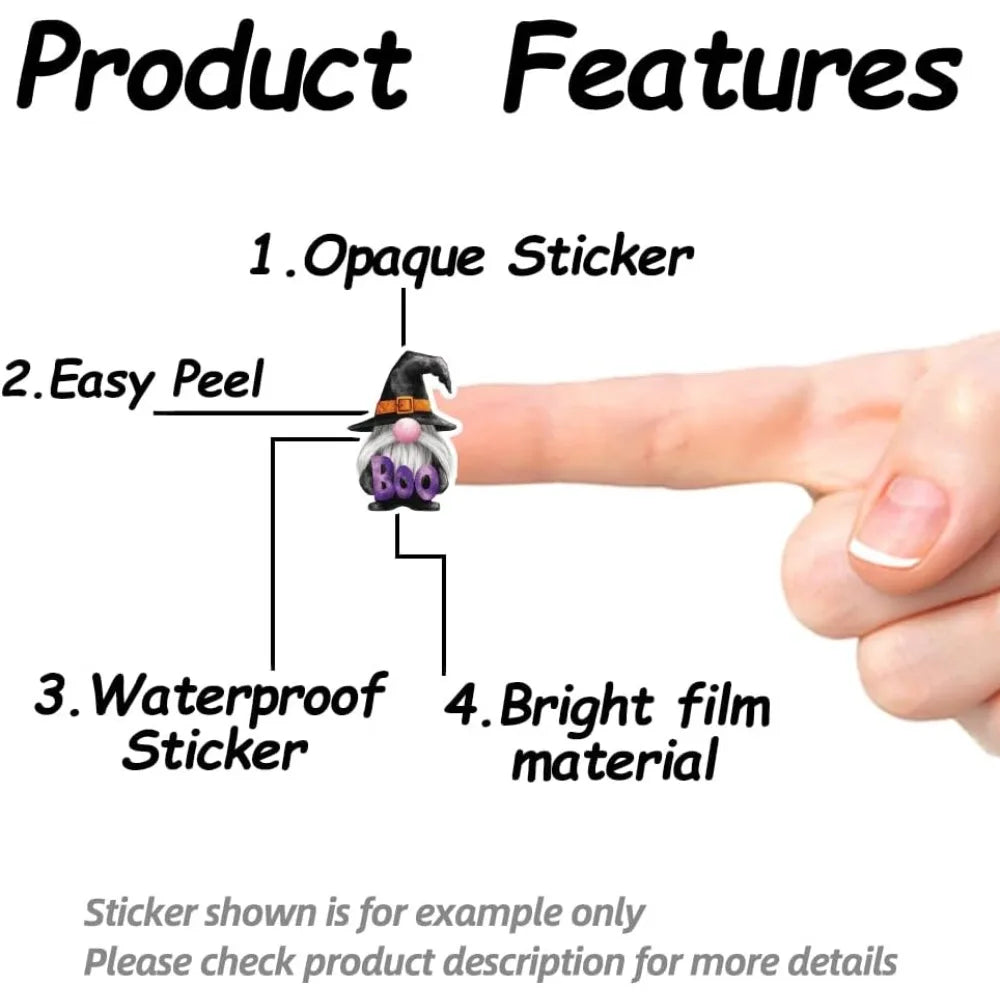 Product Features

1.Opaque Sticker

2.Easy Peel

Boo

3.Waterproof Sticker

4.Bright film material

Sticker shown is for example only
Please check product description for more details